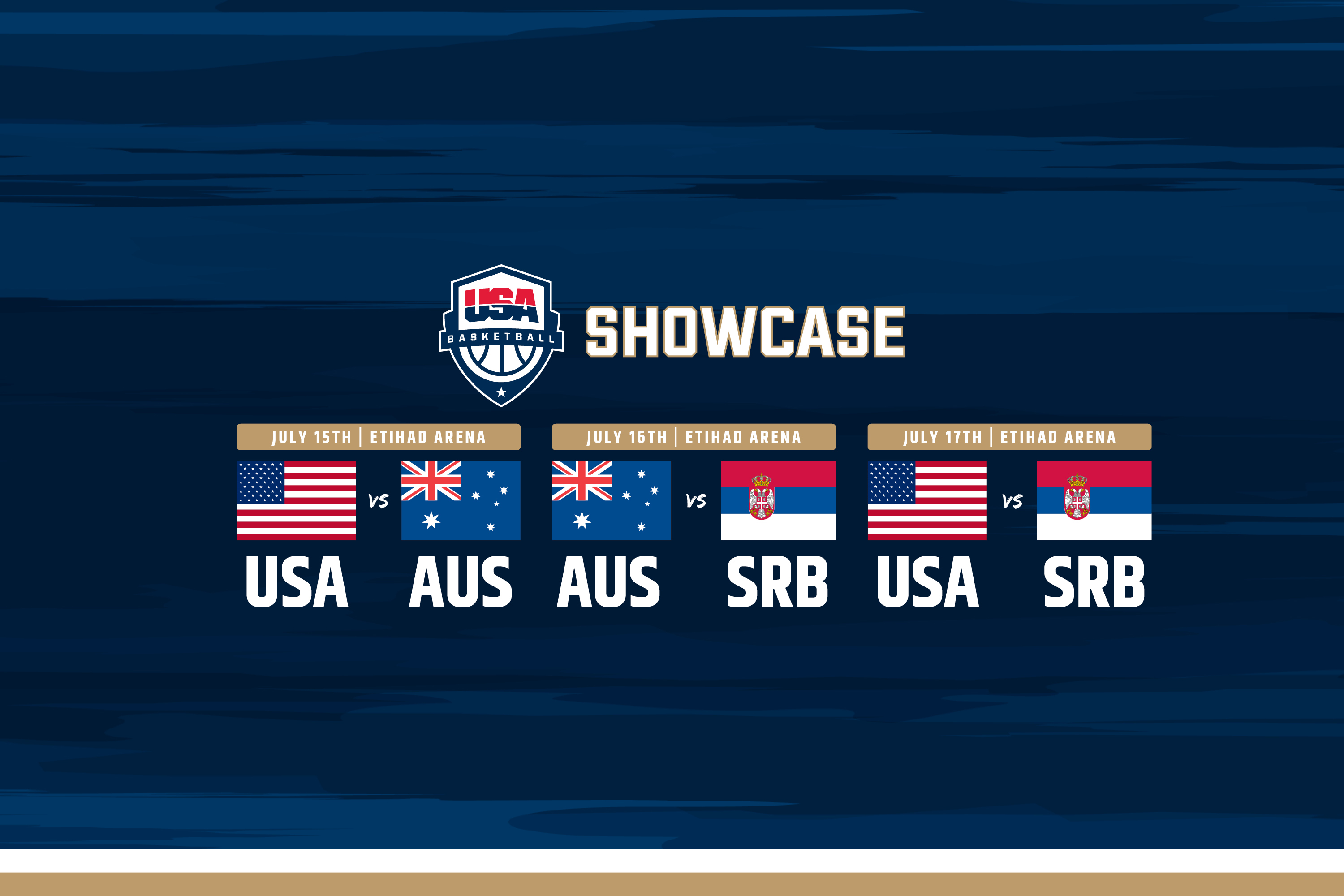 USA BASKETBALL

SHOWCASE

JULY 15TH | ETIHAD ARENA

USA vs AUS

JULY 16TH | ETIHAD ARENA

AUS vs SRB

JULY 17TH | ETIHAD ARENA

USA vs SRB